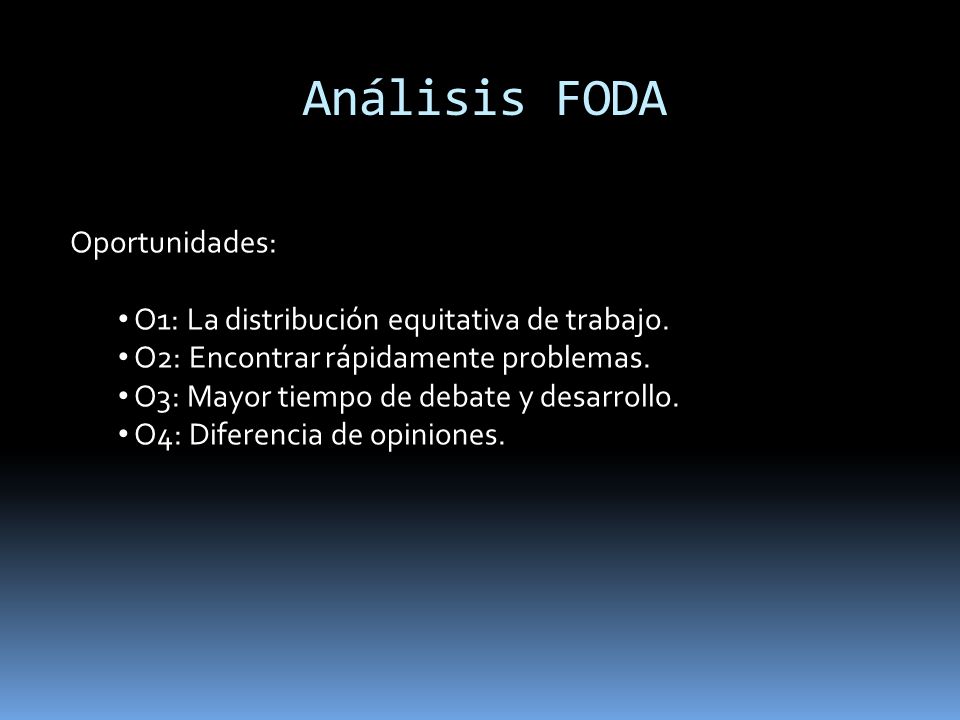 Análisis FODA

Oportunidades:

• O1: La distribución equitativa de trabajo.
• O2: Encontrar rápidamente problemas.
• O3: Mayor tiempo de debate y desarrollo.
• O4: Diferencia de opiniones.